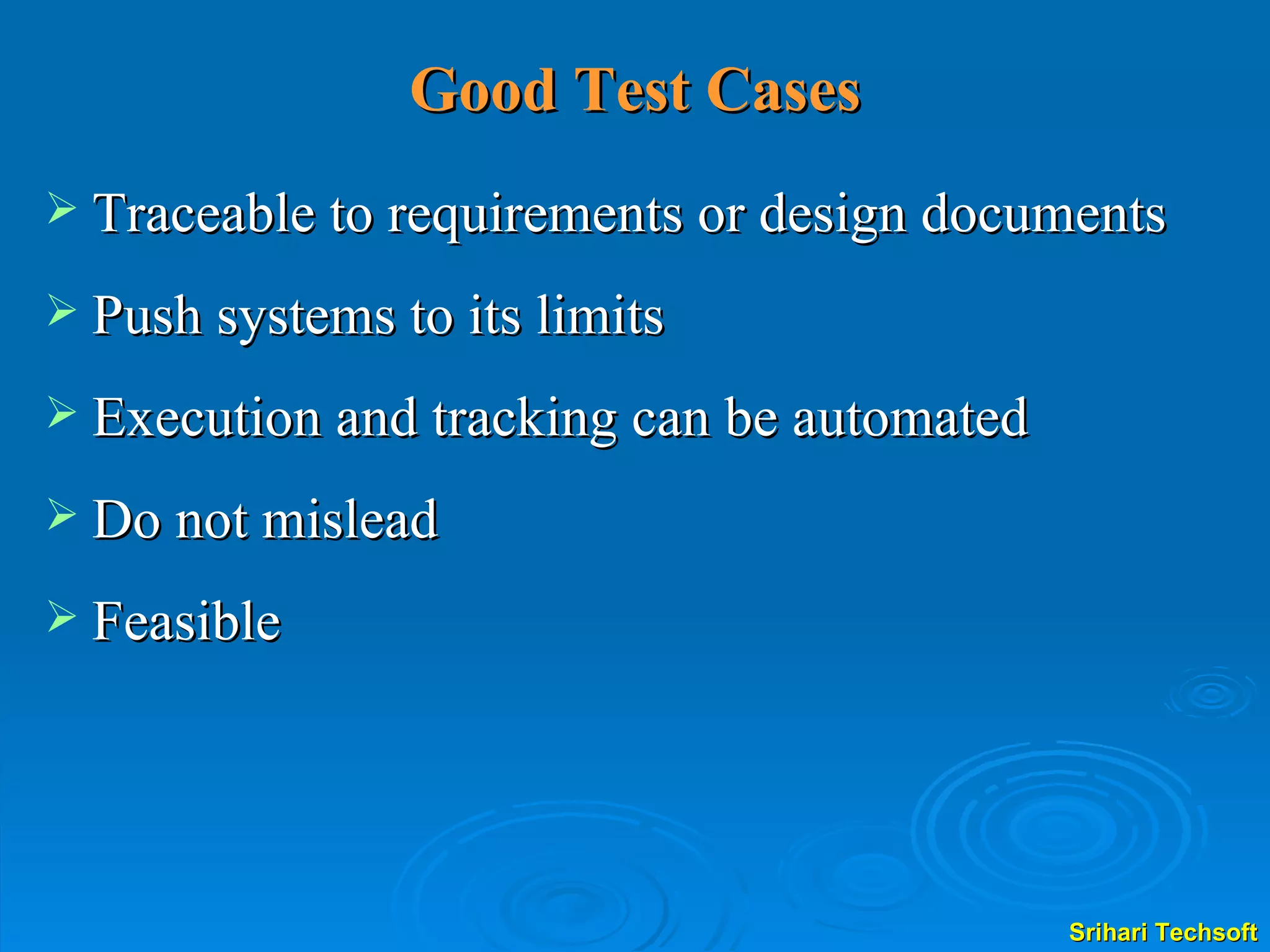 Good Test Cases

➢ Traceable to requirements or design documents

➢ Push systems to its limits

➢ Execution and tracking can be automated

➢ Do not mislead

➢ Feasible

Srihari Techsoft